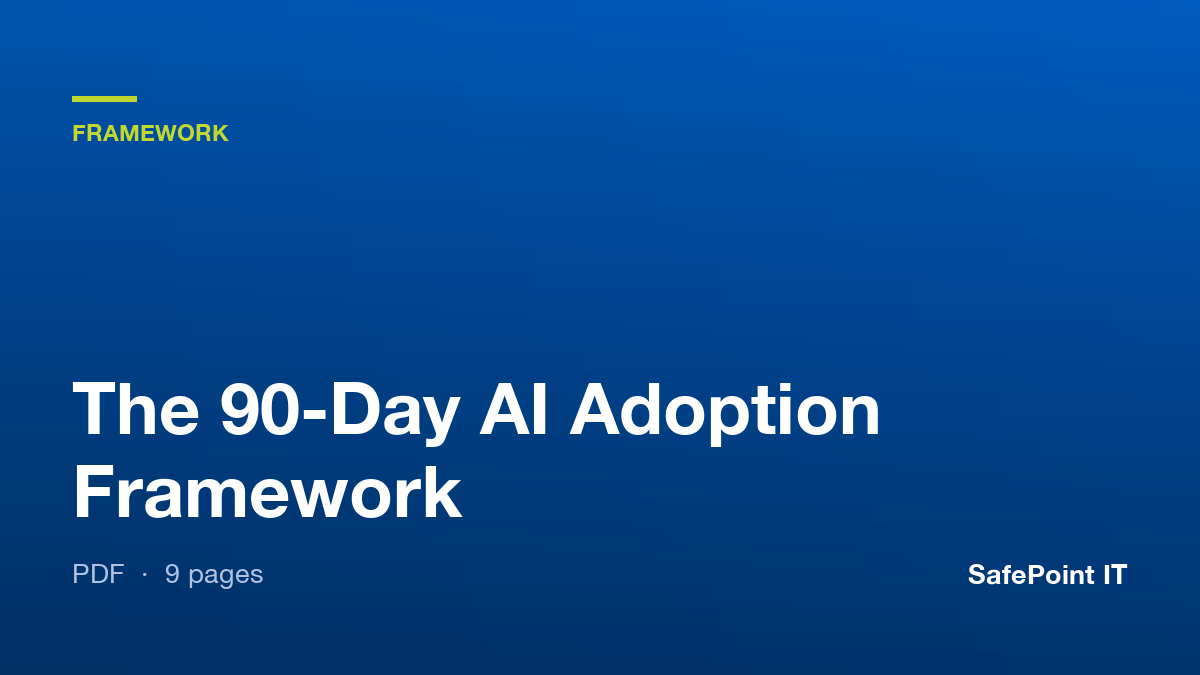 FRAMEWORK

The 90-Day AI Adoption Framework

PDF · 9 pages

SafePoint IT